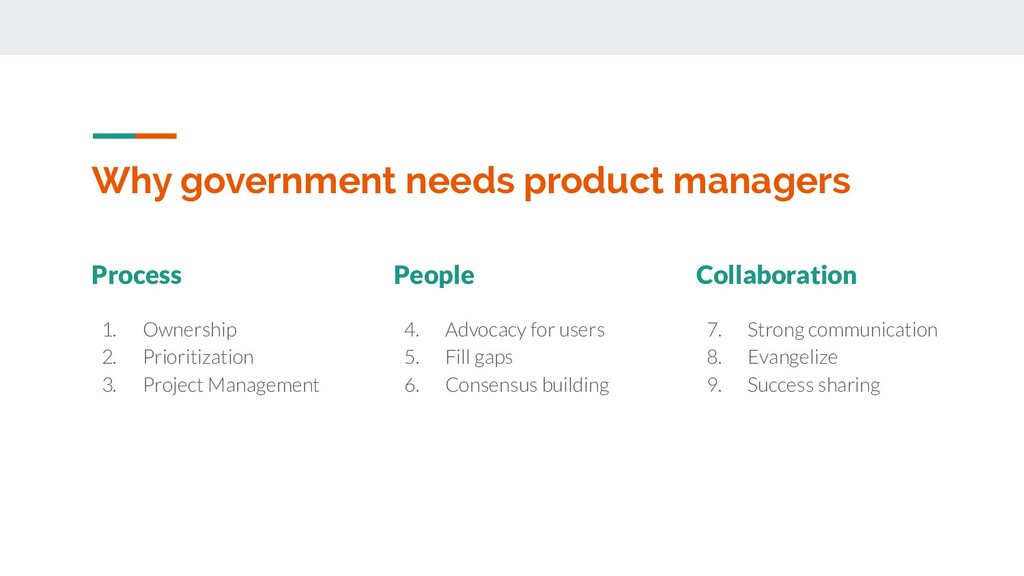 Why government needs product managers

Process

1. Ownership
2. Prioritization
3. Project Management

People

4. Advocacy for users
5. Fill gaps
6. Consensus building

Collaboration

7. Strong communication
8. Evangelize
9. Success sharing